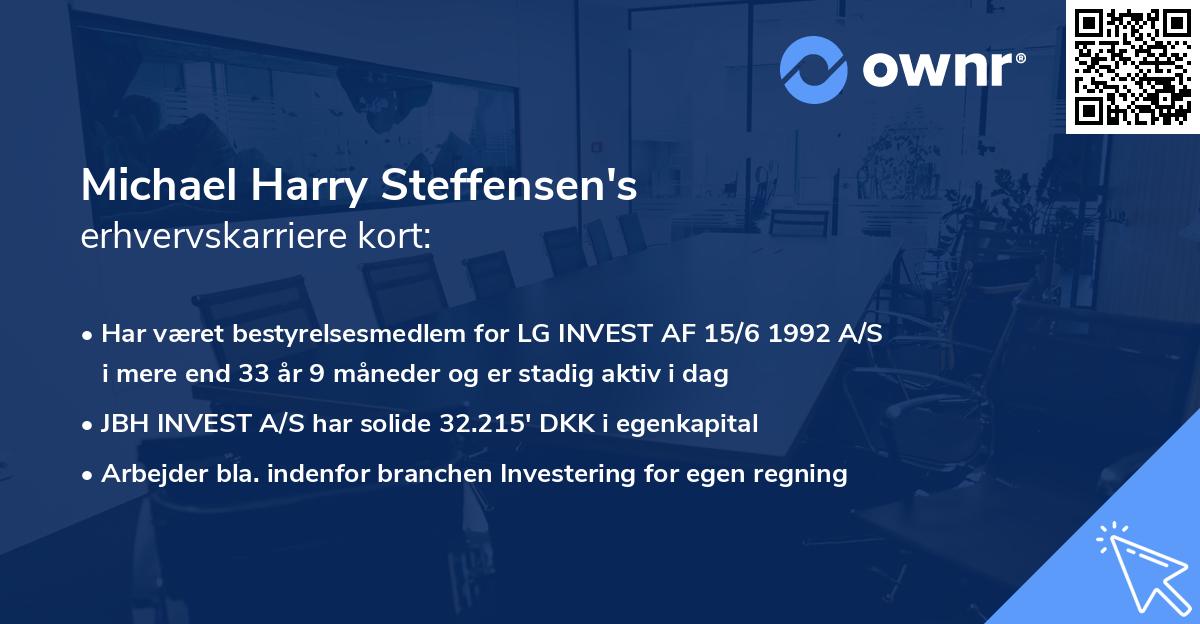 ownr®

Michael Harry Steffensen's
erhvervskarriere kort:

• Har været bestyrelsesmedlem for LG INVEST AF 15/6 1992 A/S i mere end 33 år 9 måneder og er stadig aktiv i dag

• JBH INVEST A/S har solide 32.215' DKK i egenkapital

• Arbejder bla. indenfor branchen Investering for egen regning